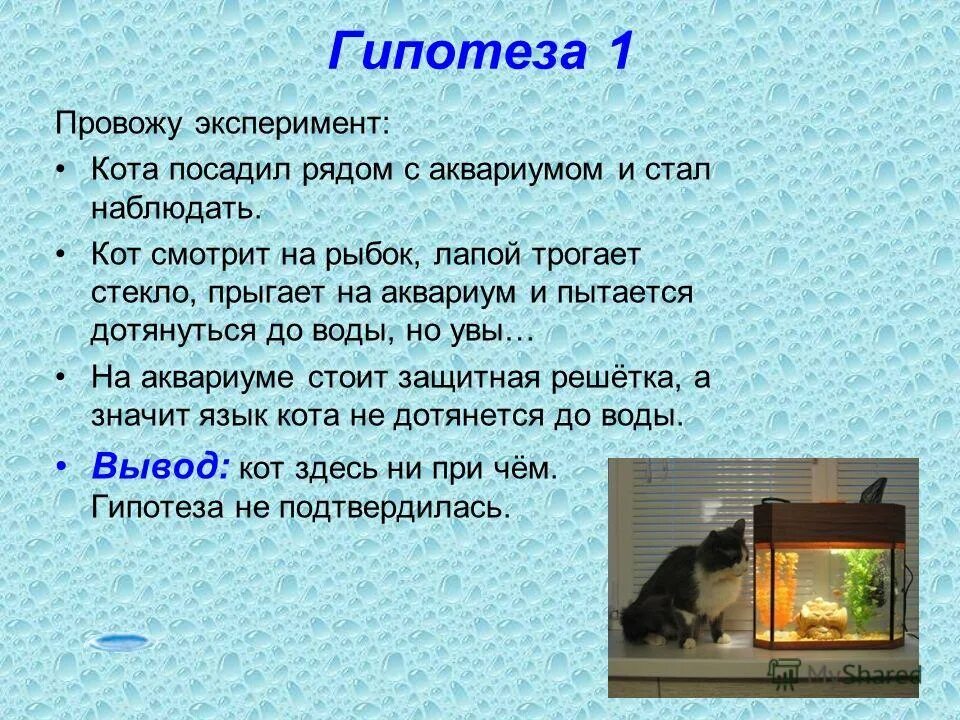 Гипотеза 1

Провожу эксперимент:

• Кота посадил рядом с аквариумом и стал наблюдать.

• Кот смотрит на рыбок, лапой трогает стекло, прыгает на аквариум и пытается дотянуться до воды, но увы…

• На аквариуме стоит защитная решётка, а значит язык кота не дотянется до воды.

• Вывод: кот здесь ни при чём. Гипотеза не подтвердилась.

MyShared